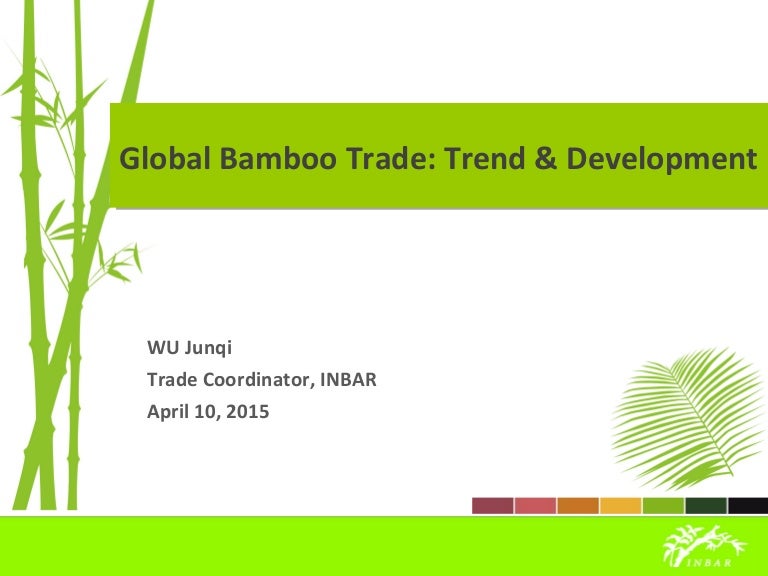 Global Bamboo Trade: Trend & Development

WU Junqi
Trade Coordinator, INBAR
April 10, 2015

INBAR